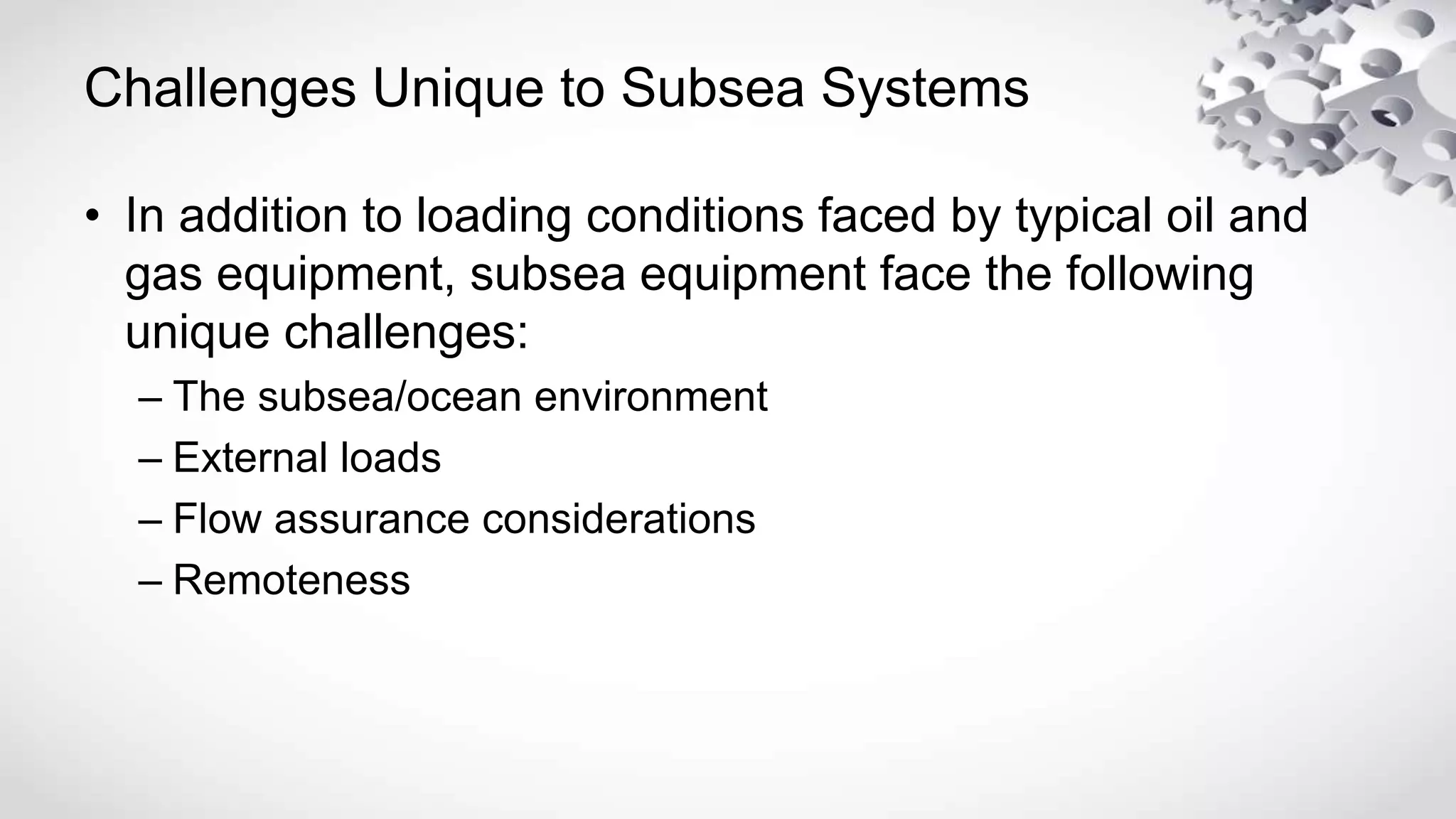 Challenges Unique to Subsea Systems

• In addition to loading conditions faced by typical oil and gas equipment, subsea equipment face the following unique challenges:

– The subsea/ocean environment

– External loads

– Flow assurance considerations

– Remoteness